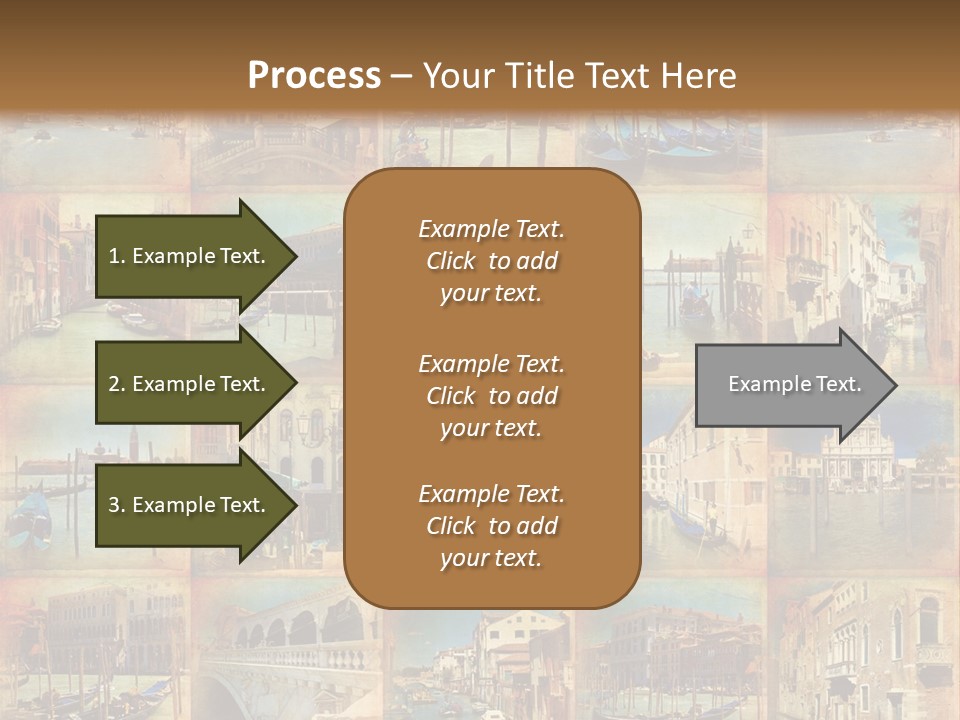 Process – Your Title Text Here

1. Example Text.

2. Example Text.

3. Example Text.

Example Text. Click to add your text.

Example Text. Click to add your text.

Example Text. Click to add your text.

Example Text.